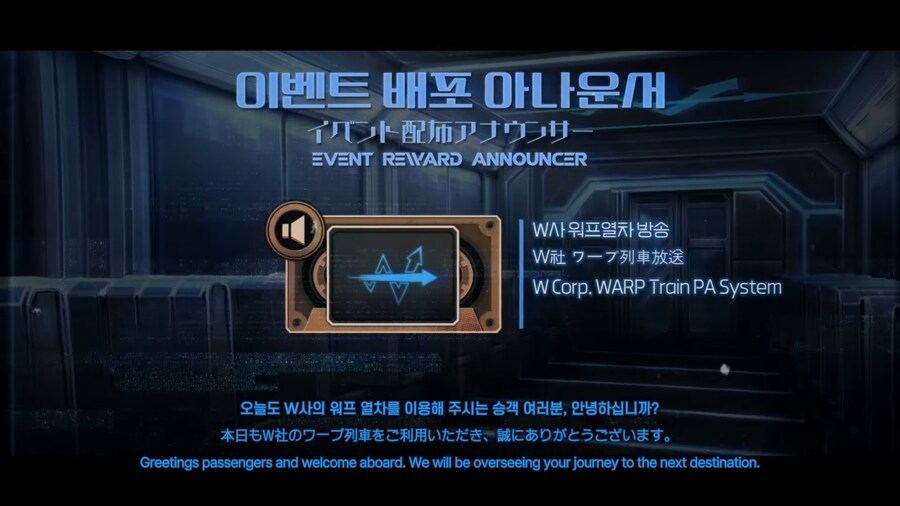 이벤트 배포 아나운서
イベント配布アナウンサー
EVENT REWARD ANNOUNCER

W사 워프열차 방송
W社 ワープ列車放送
W Corp. WARP Train PA System

오늘도 W사의 워프 열차를 이용해 주시는 승객 여러분, 안녕하십니까?
本日もW社のワープ列車をご利用いただき、誠にありがとうございます。
Greetings passengers and welcome aboard. We will be overseeing your journey to the next destination.